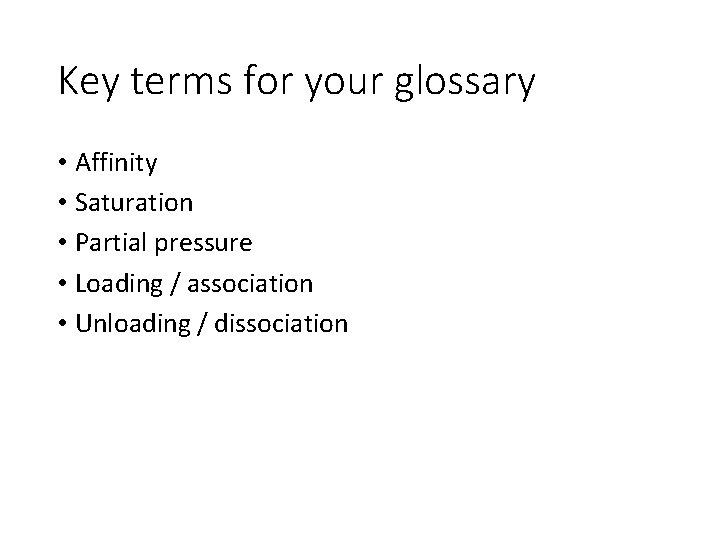 Key terms for your glossary

• Affinity
• Saturation
• Partial pressure
• Loading / association
• Unloading / dissociation